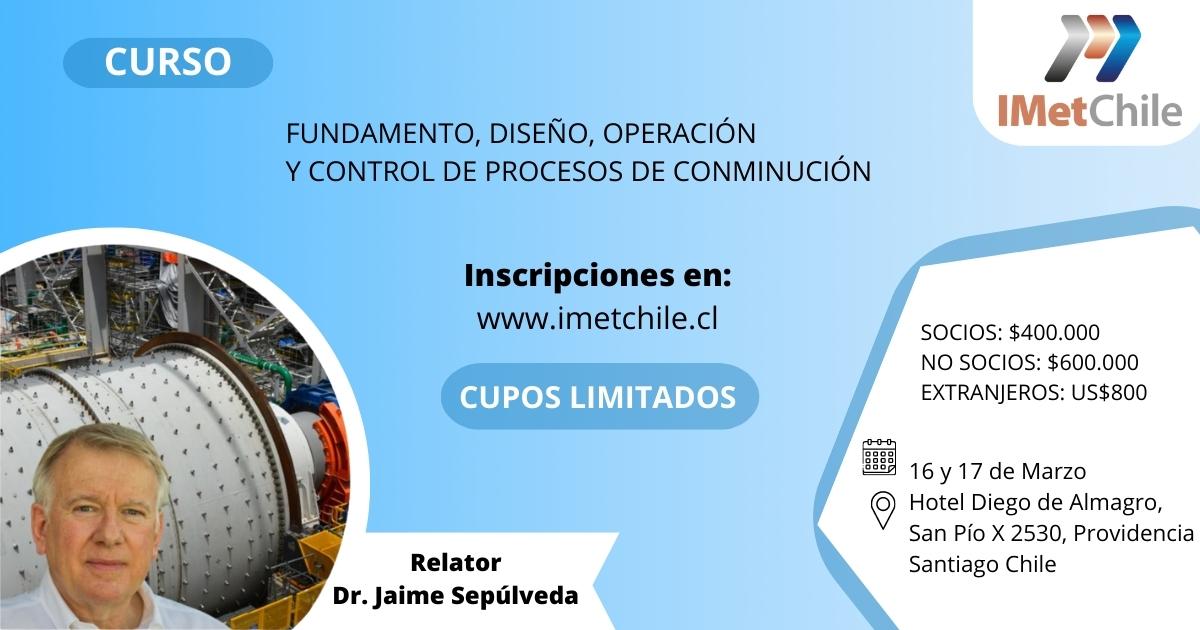 CURSO

IMetChile

FUNDAMENTO, DISEÑO, OPERACIÓN
Y CONTROL DE PROCESOS DE CONMINUCIÓN

Inscripciones en:
www.imetchile.cl

CUPOS LIMITADOS

SOCIOS: $400.000
NO SOCIOS: $600.000
EXTRANJEROS: US$800

16 y 17 de Marzo
Hotel Diego de Almagro,
San Pío X 2530, Providencia
Santiago Chile

Relator
Dr. Jaime Sepúlveda